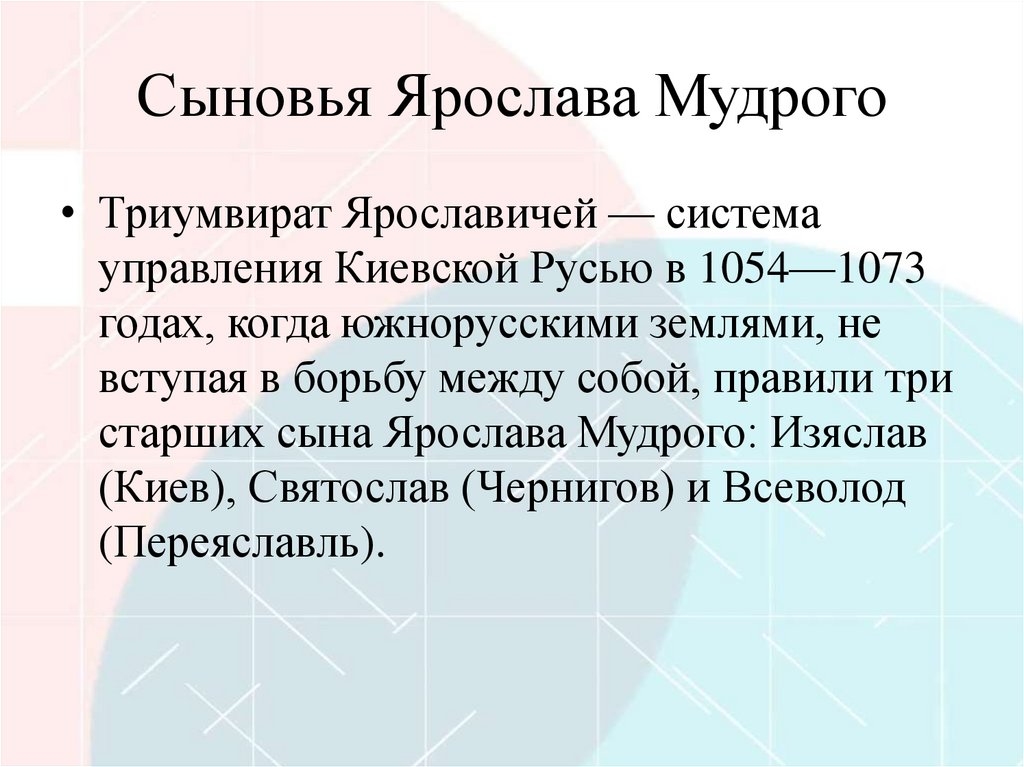 Сыновья Ярослава Мудрого

• Триумвират Ярославичей — система управления Киевской Русью в 1054—1073 годах, когда южнорусскими землями, не вступая в борьбу между собой, правили три старших сына Ярослава Мудрого: Изяслав (Киев), Святослав (Чернигов) и Всеволод (Переяславль).